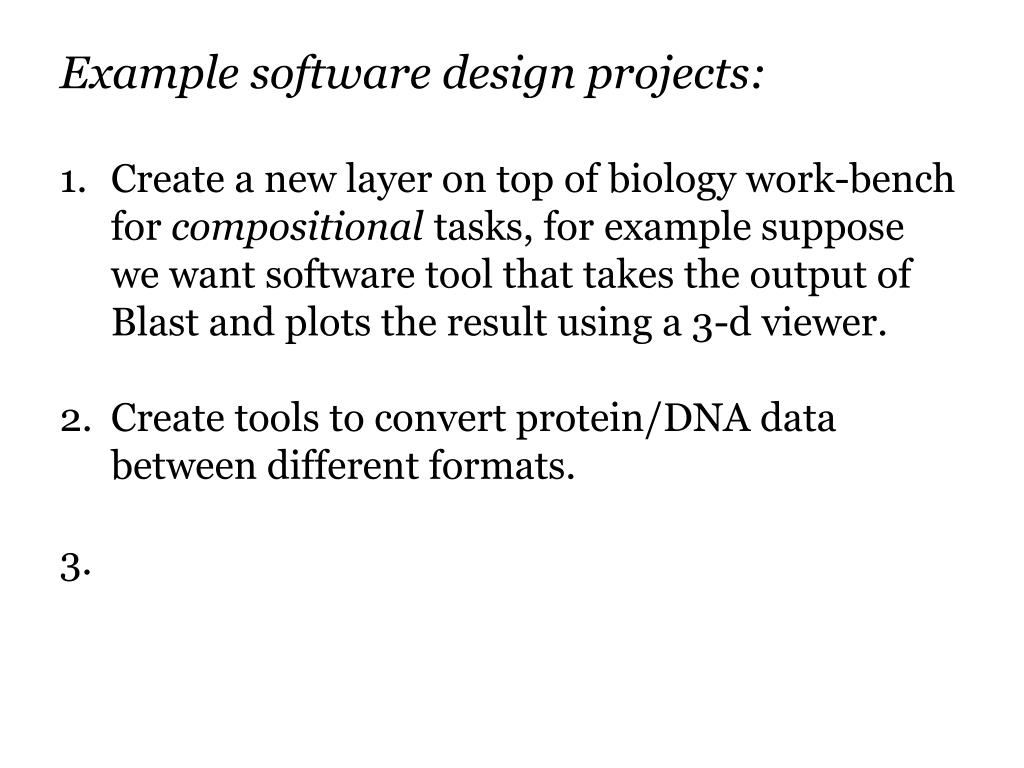 Example software design projects:

1. Create a new layer on top of biology work-bench for compositional tasks, for example suppose we want software tool that takes the output of Blast and plots the result using a 3-d viewer.

2. Create tools to convert protein/DNA data between different formats.

3.